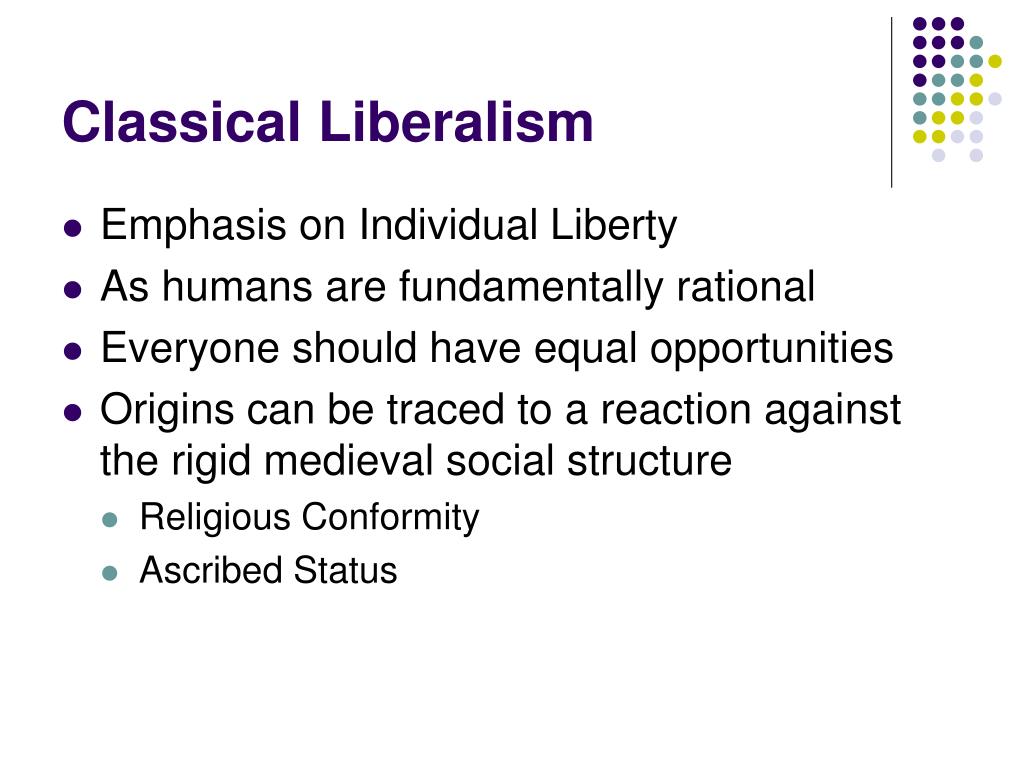 Classical Liberalism

- Emphasis on Individual Liberty
- As humans are fundamentally rational
- Everyone should have equal opportunities
- Origins can be traced to a reaction against the rigid medieval social structure
  - Religious Conformity
  - Ascribed Status